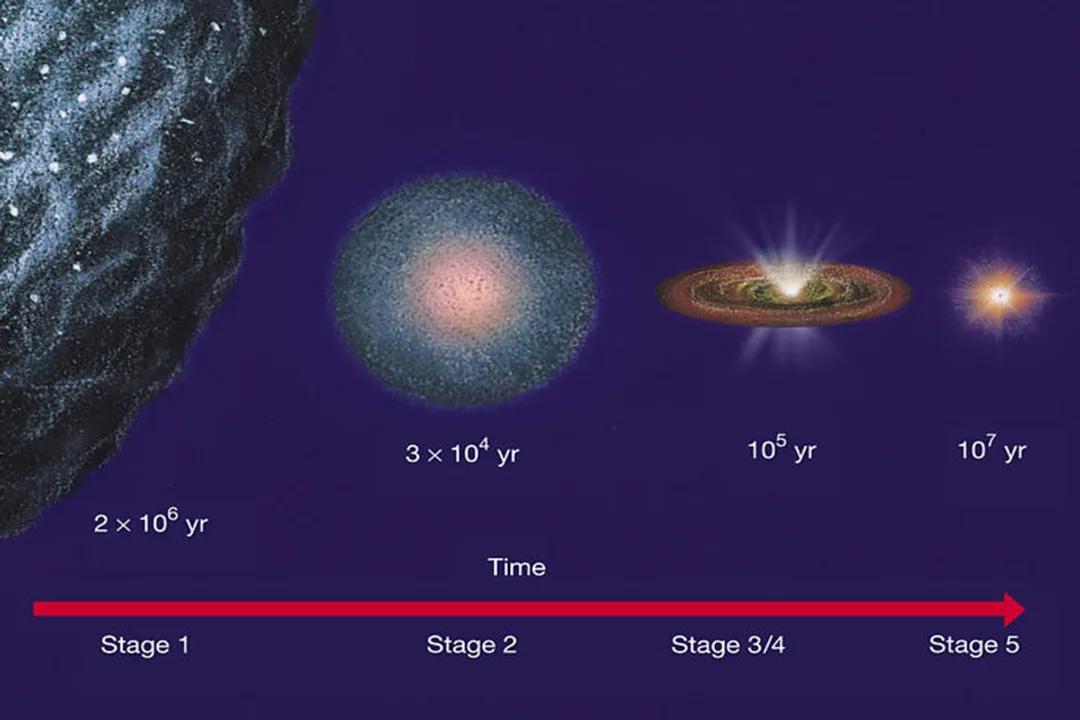 $3 \times 10^4$ yr

$10^5$ yr

$10^7$ yr

$2 \times 10^6$ yr

Time

Stage 1

Stage 2

Stage 3/4

Stage 5